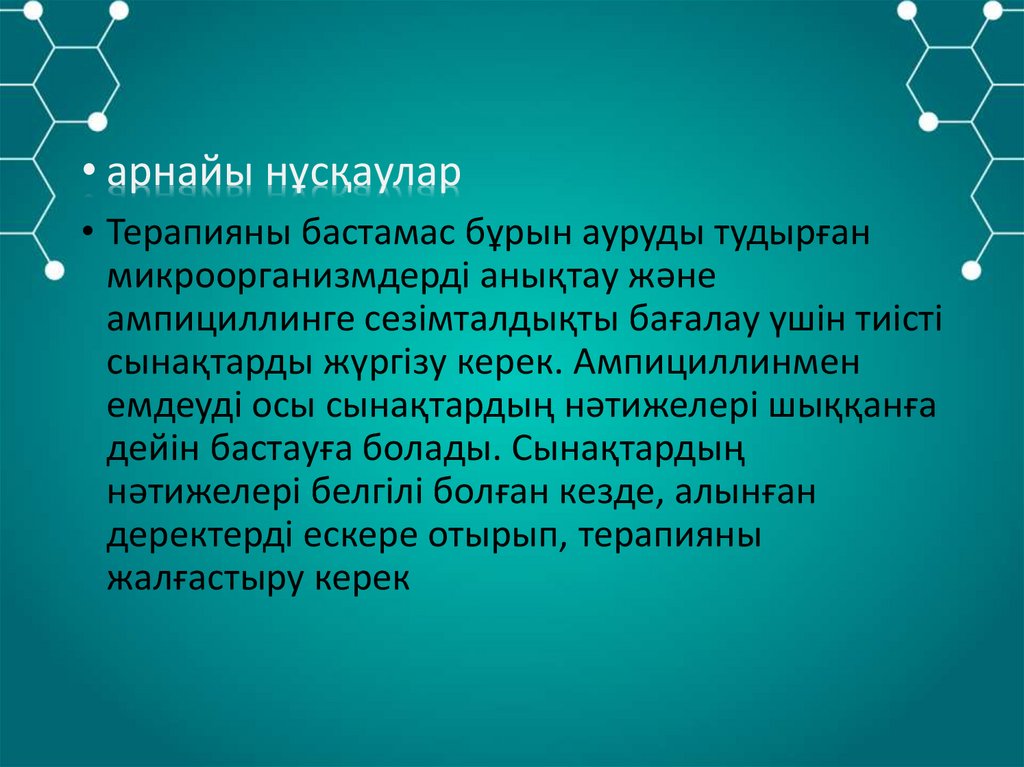 • арнайы нұсқаулар

• Терапияны бастамас бұрын ауруды тудырған микроорганизмдерді анықтау және ампициллинге сезімталдықты бағалау үшін тиісті сынақтарды жүргізу керек. Ампициллинмен емдеуді осы сынақтардың нәтижелері шыққанға дейін бастауға болады. Сынақтардың нәтижелері белгілі болған кезде, алынған деректерді ескере отырып, терапияны жалғастыру керек